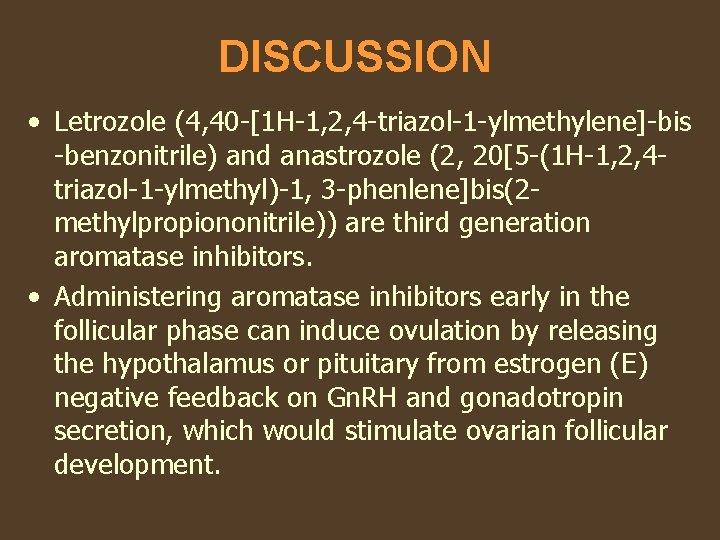 DISCUSSION

• Letrozole (4,40-[1H-1,2,4-triazol-1-ylmethylene]-bis -benzonitrile) and anastrozole (2, 20[5-(1H-1,2,4-triazol-1-ylmethyl)-1, 3-phenlene]bis(2-methylpropiononitrile)) are third generation aromatase inhibitors.

• Administering aromatase inhibitors early in the follicular phase can induce ovulation by releasing the hypothalamus or pituitary from estrogen (E) negative feedback on GnRH and gonadotropin secretion, which would stimulate ovarian follicular development.